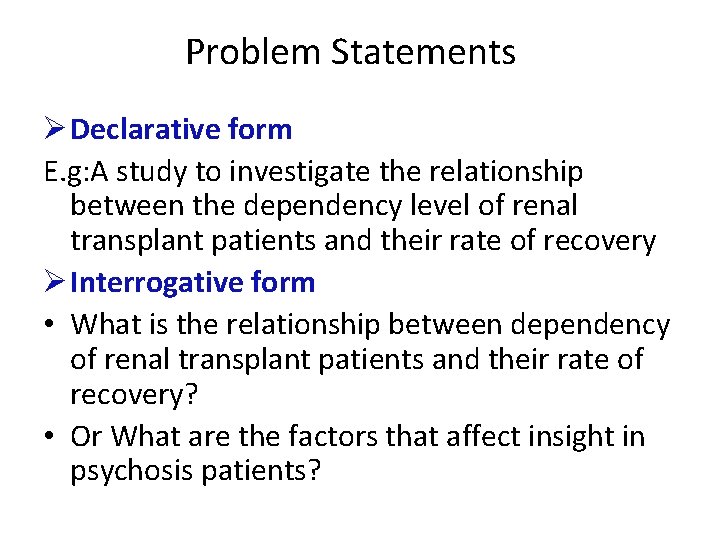 Problem Statements

➢ Declarative form

E.g:A study to investigate the relationship between the dependency level of renal transplant patients and their rate of recovery

➢ Interrogative form

• What is the relationship between dependency of renal transplant patients and their rate of recovery?

• Or What are the factors that affect insight in psychosis patients?